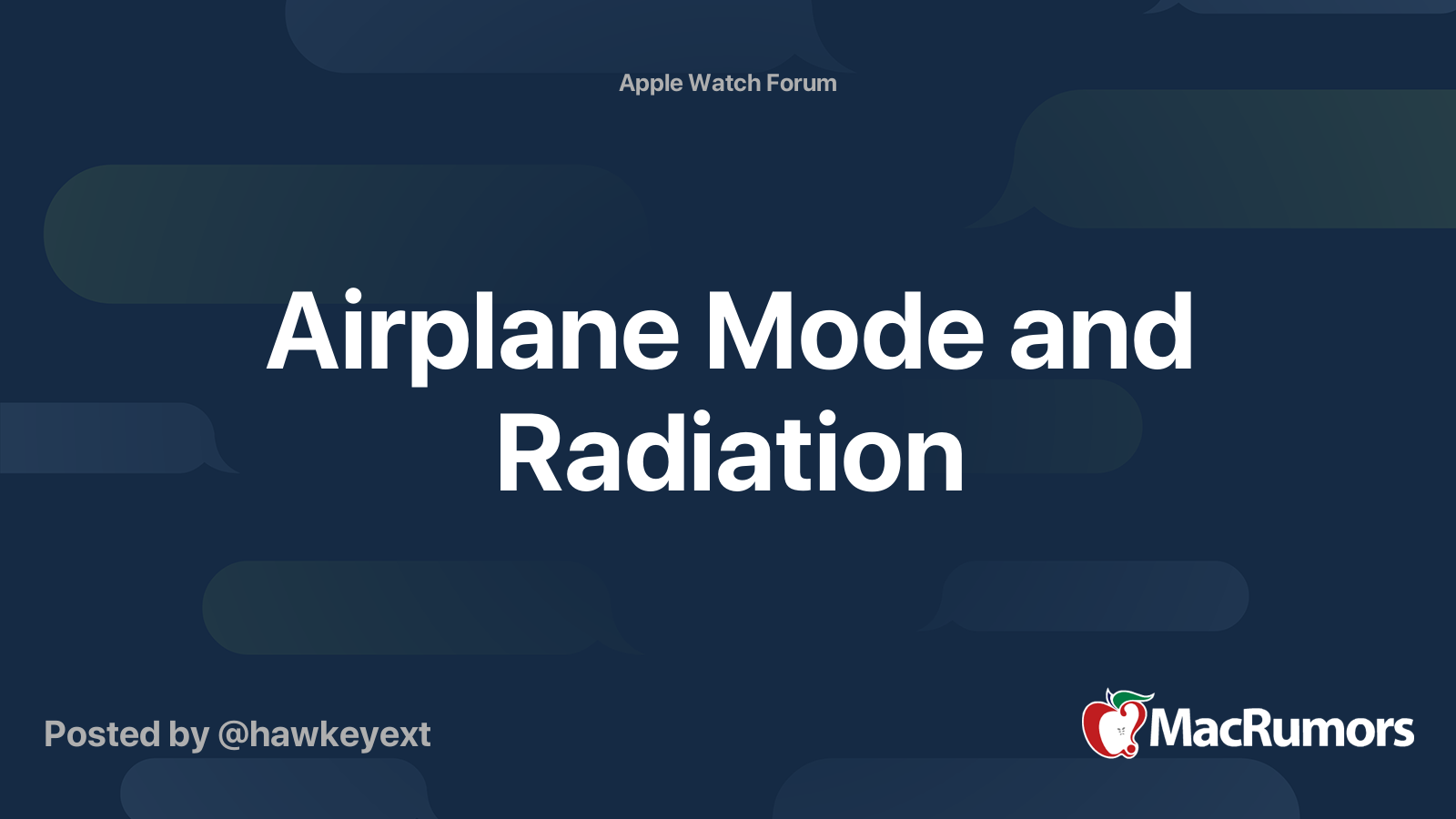 Apple Watch Forum

Airplane Mode and Radiation

Posted by @hawkeyext

MacRumors